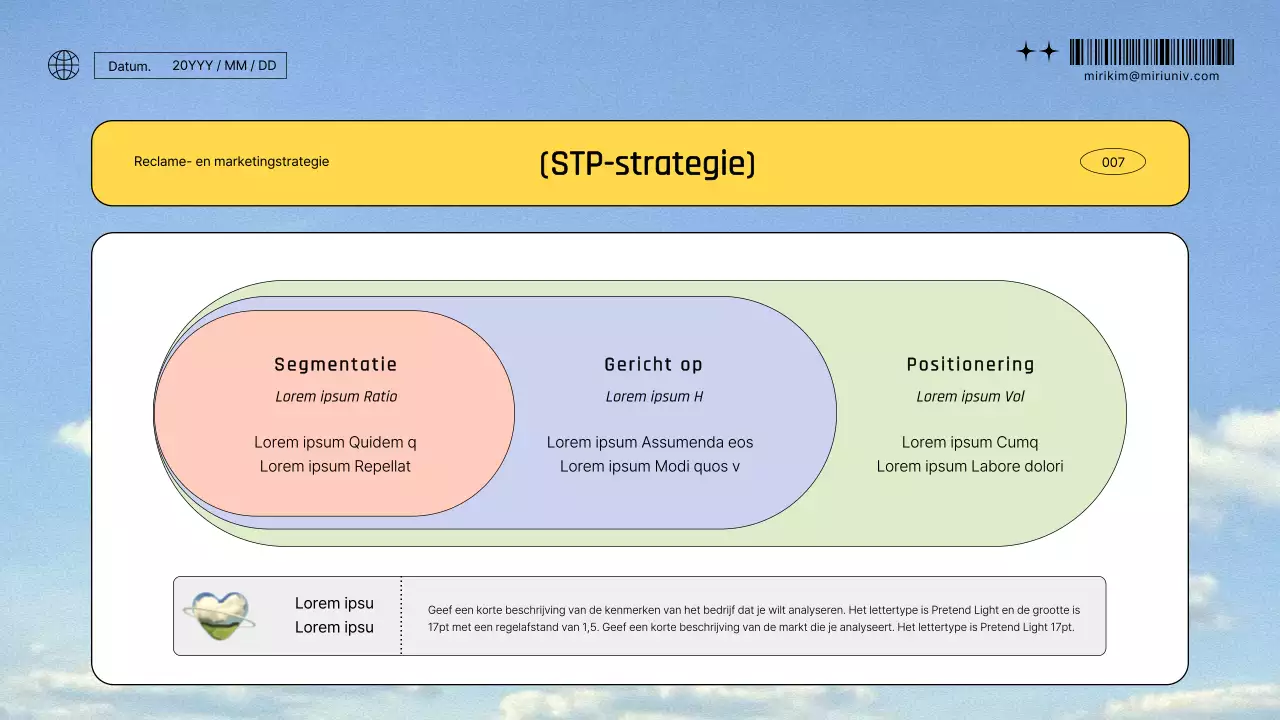 Datum. 20YYY / MM / DD

mirikim@miriuniv.com

Reclame- en marketingstrategie

(STP-strategie)

007

Segmentatie
Lorem ipsum Ratio
Lorem ipsum Quidem q
Lorem ipsum Repellat

Gericht op
Lorem ipsum H
Lorem ipsum Assumenda eos
Lorem ipsum Modi quos v

Positionering
Lorem ipsum Vol
Lorem ipsum Cumq
Lorem ipsum Labore dolori

Lorem ipsu
Lorem ipsu

Geef een korte beschrijving van de kenmerken van het bedrijf dat je wilt analyseren. Het lettertype is Pretend Light en de grootte is 17pt met een regelafstand van 1,5. Geef een korte beschrijving van de markt die je analyseert. Het lettertype is Pretend Light 17pt.